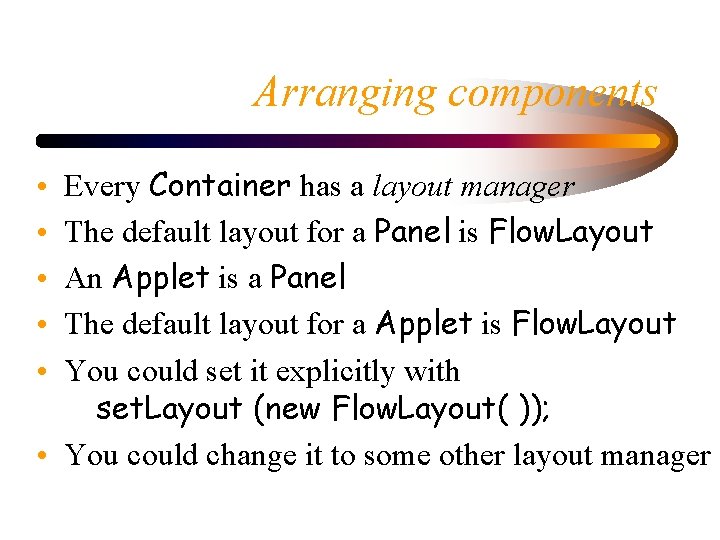 Arranging components

• Every Container has a layout manager
• The default layout for a Panel is FlowLayout
• An Applet is a Panel
• The default layout for a Applet is FlowLayout
• You could set it explicitly with
setLayout (new FlowLayout( ));
• You could change it to some other layout manager